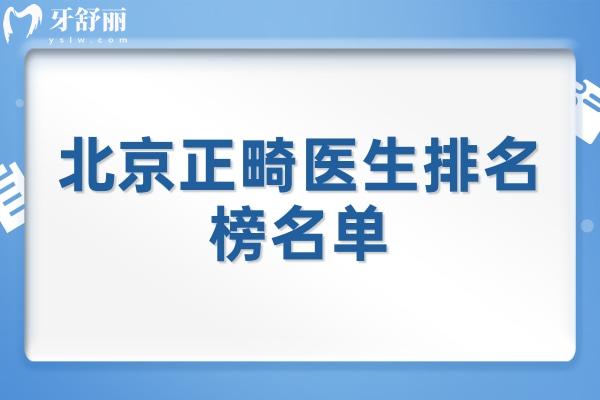 牙舒丽
yslw.com

北京正畸医生排名榜名单